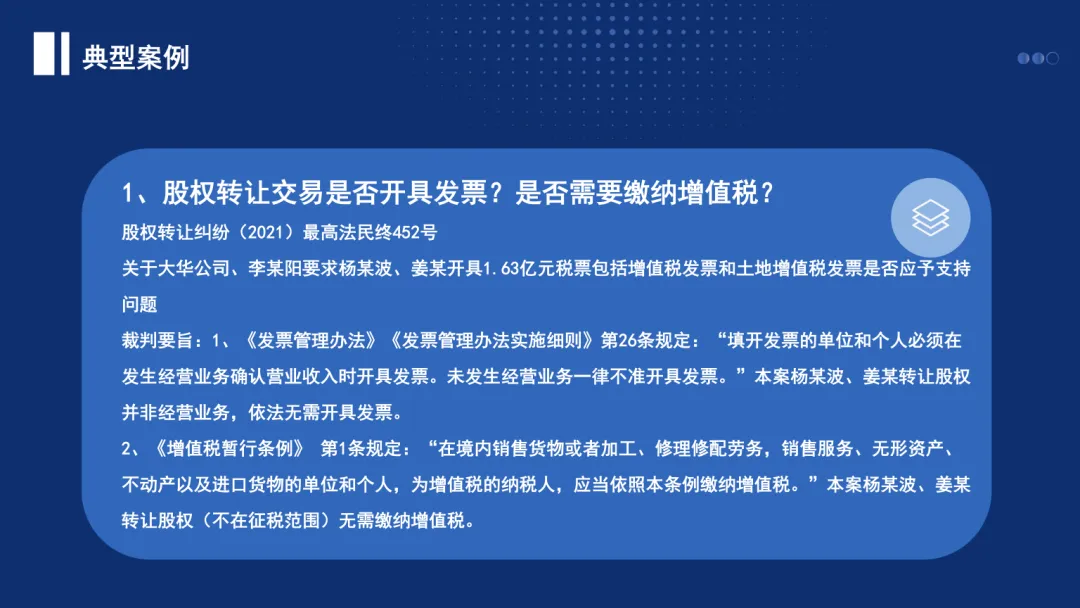 典型案例

1、股权转让交易是否开具发票？是否需要缴纳增值税？

股权转让纠纷（2021）最高法民终452号

关于大华公司、李某阳要求杨某波、姜某开具1.63亿元税票包括增值税发票和土地增值税发票是否应予支持问题

裁判要旨：1、《发票管理办法》《发票管理办法实施细则》第26条规定：“填开发票的单位和个人必须在发生经营业务确认营业收入时开具发票。未发生经营业务一律不准开具发票。”本案杨某波、姜某转让股权并非经营业务，依法无需开具发票。

2、《增值税暂行条例》 第1条规定：“在境内销售货物或者加工、修理修配劳务，销售服务、无形资产、不动产以及进口货物的单位和个人，为增值税的纳税人，应当依照本条例缴纳增值税。”本案杨某波、姜某转让股权（不在征税范围）无需缴纳增值税。